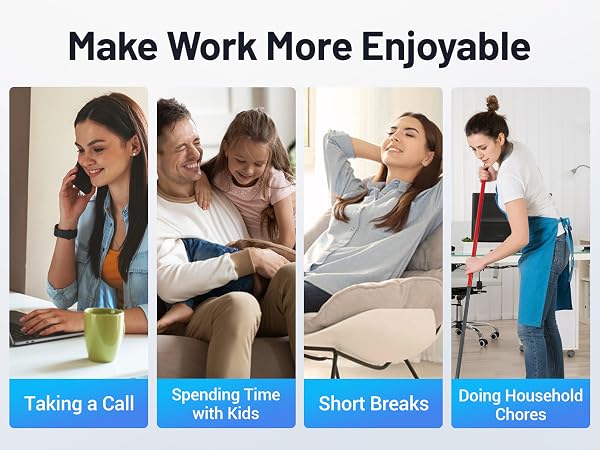 Make Work More Enjoyable

Taking a Call

Spending Time with Kids

Short Breaks

Doing Household Chores